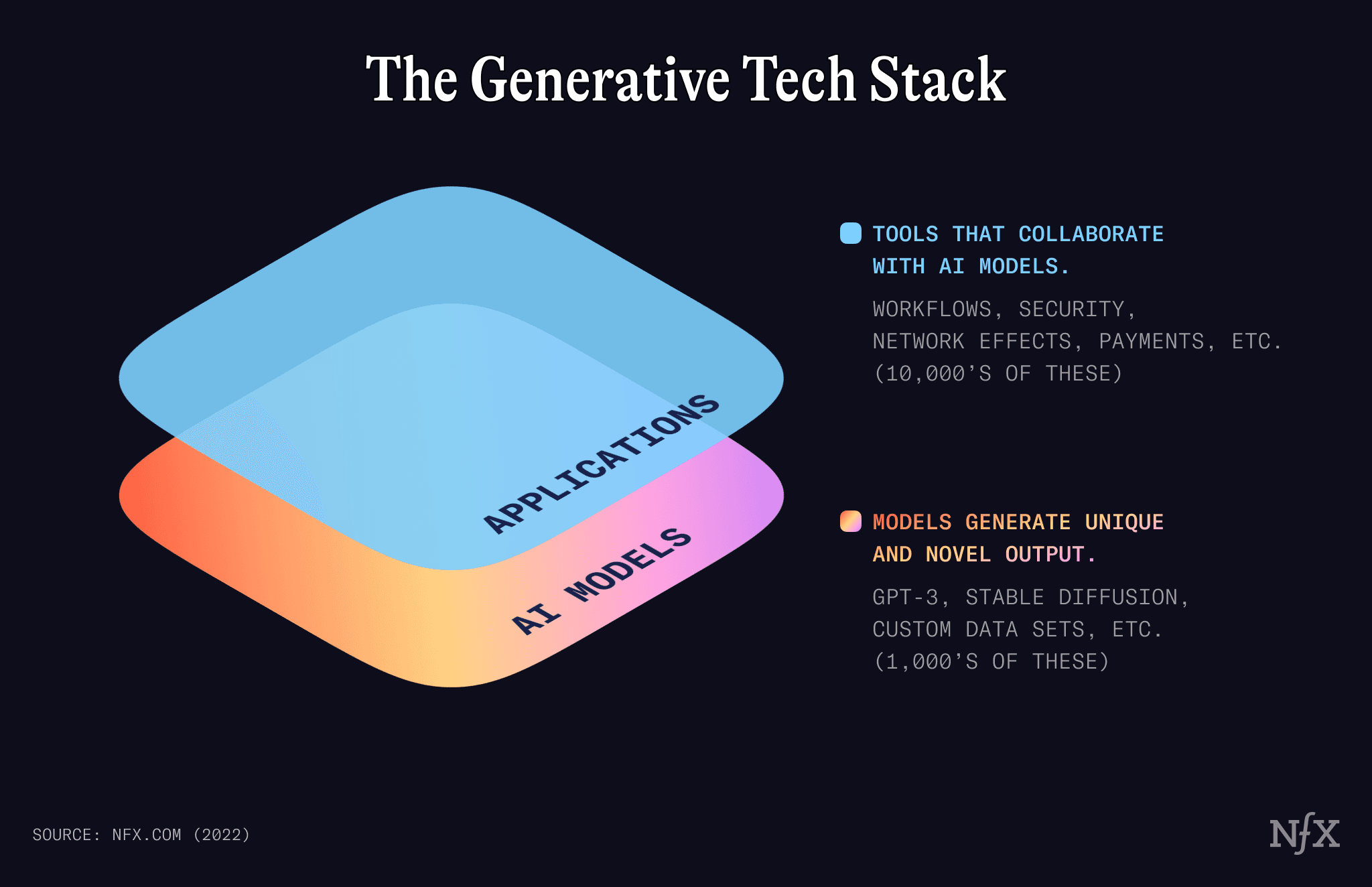 The Generative Tech Stack

APPLICATIONS

AI MODELS

TOOLS THAT COLLABORATE WITH AI MODELS.

WORKFLOWS, SECURITY, NETWORK EFFECTS, PAYMENTS, ETC. (10,000'S OF THESE)

MODELS GENERATE UNIQUE AND NOVEL OUTPUT.

GPT-3, STABLE DIFFUSION, CUSTOM DATA SETS, ETC. (1,000'S OF THESE)

SOURCE: NFX.COM (2022)

NfX